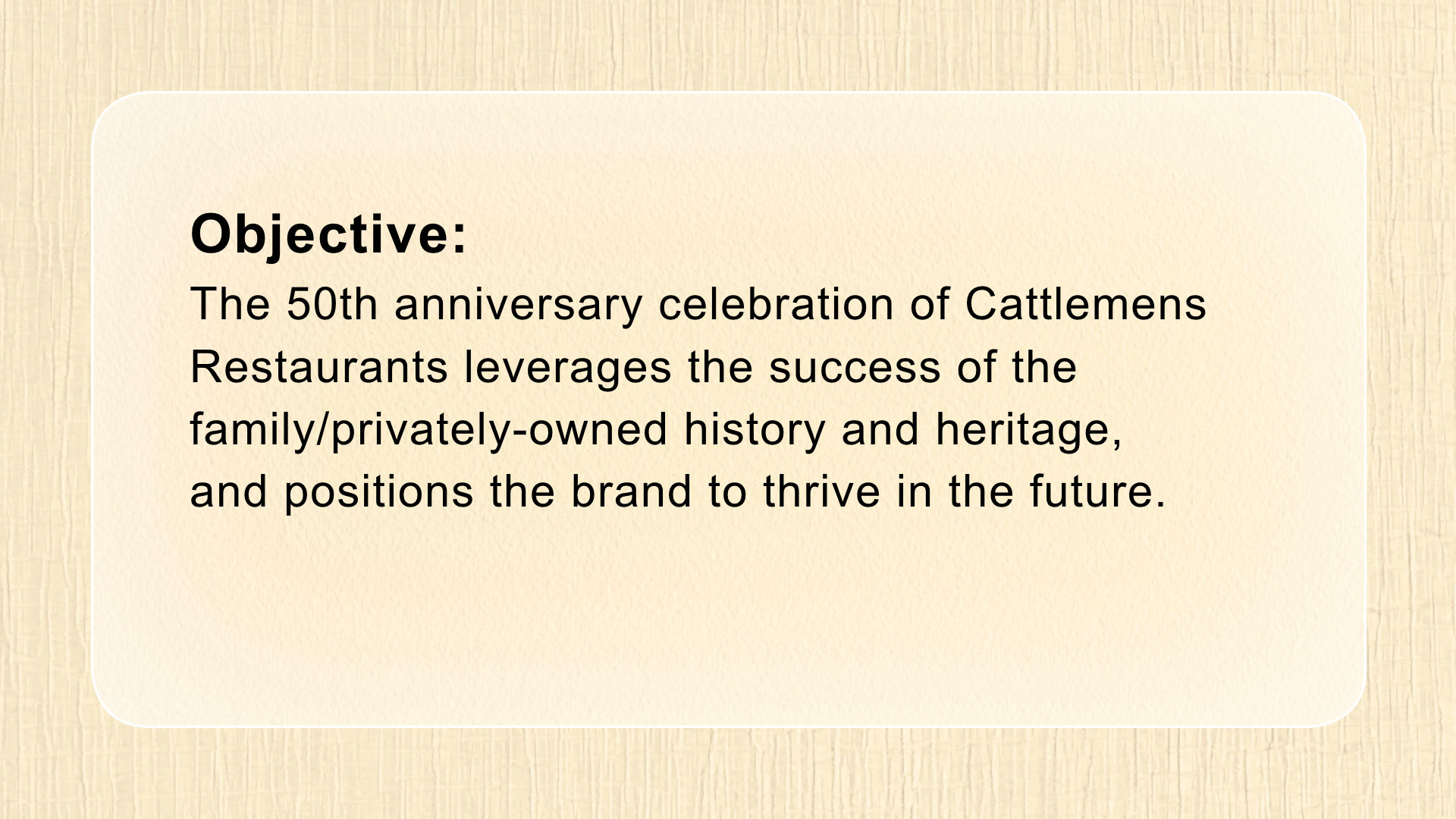 Objective:
The 50th anniversary celebration of Cattlemens Restaurants leverages the success of the family/privately-owned history and heritage, and positions the brand to thrive in the future.